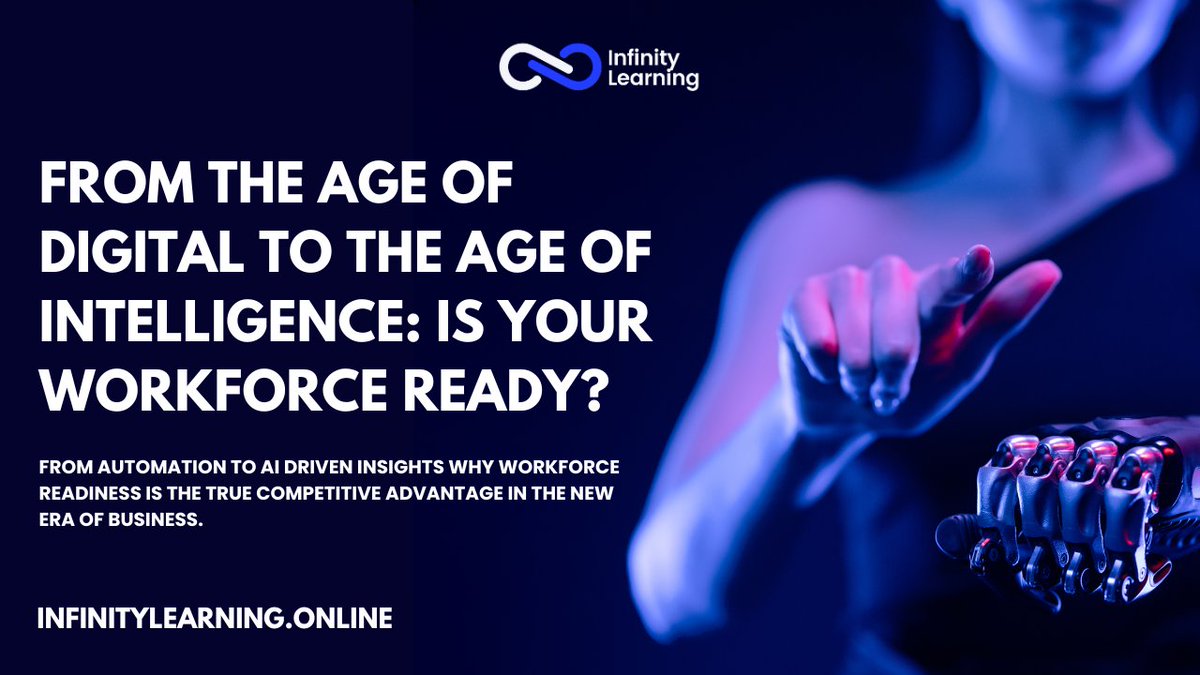 Infinity Learning

FROM THE AGE OF DIGITAL TO THE AGE OF INTELLIGENCE: IS YOUR WORKFORCE READY?

FROM AUTOMATION TO AI DRIVEN INSIGHTS WHY WORKFORCE READINESS IS THE TRUE COMPETITIVE ADVANTAGE IN THE NEW ERA OF BUSINESS.

INFINITYLEARNING.ONLINE